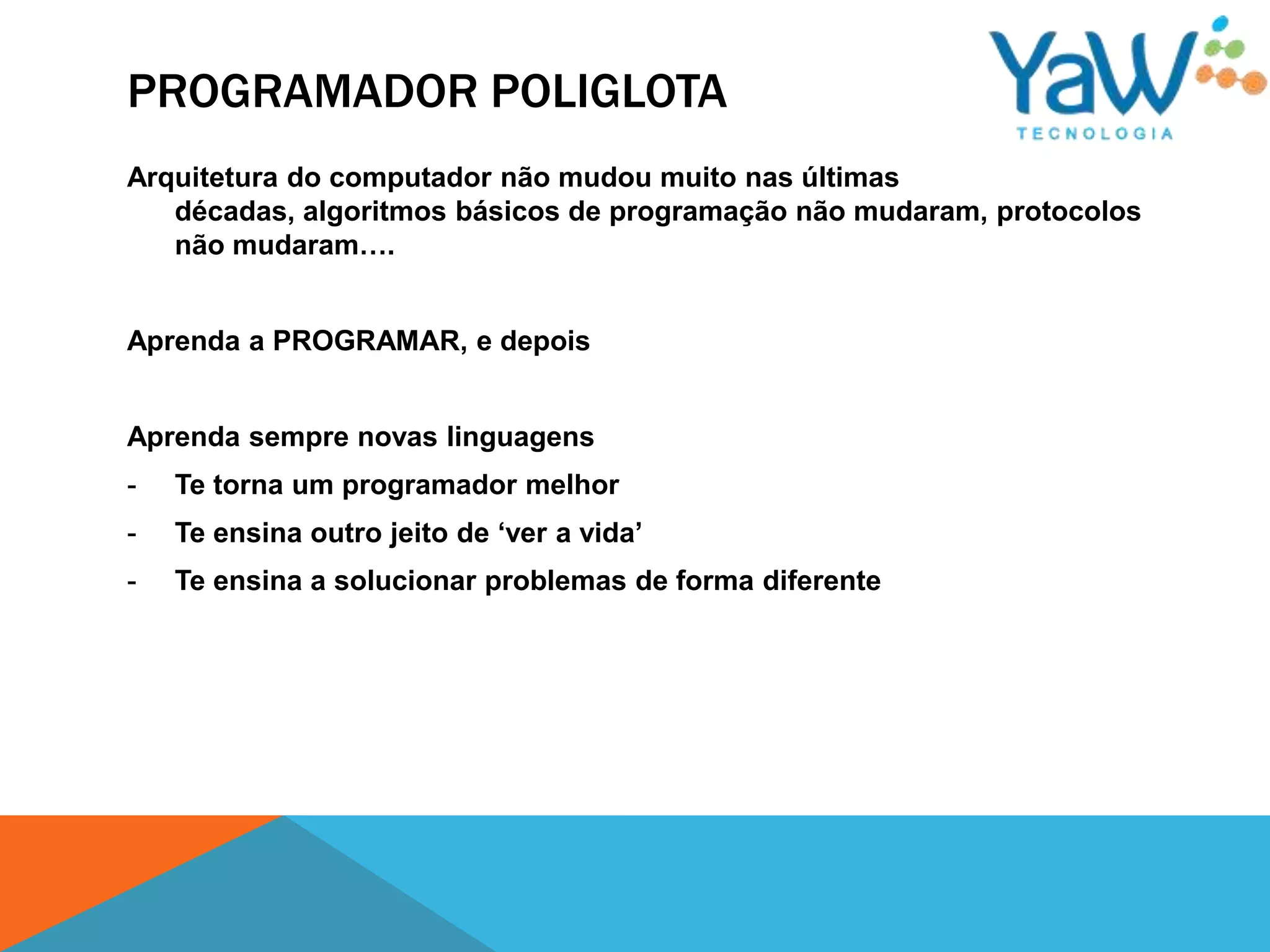 PROGRAMADOR POLIGLOTA

YaW
TECNOLOGIA

Arquitetura do computador não mudou muito nas últimas décadas, algoritmos básicos de programação não mudaram, protocolos não mudaram….

Aprenda a PROGRAMAR, e depois

Aprenda sempre novas linguagens
- Te torna um programador melhor
- Te ensina outro jeito de ‘ver a vida’
- Te ensina a solucionar problemas de forma diferente